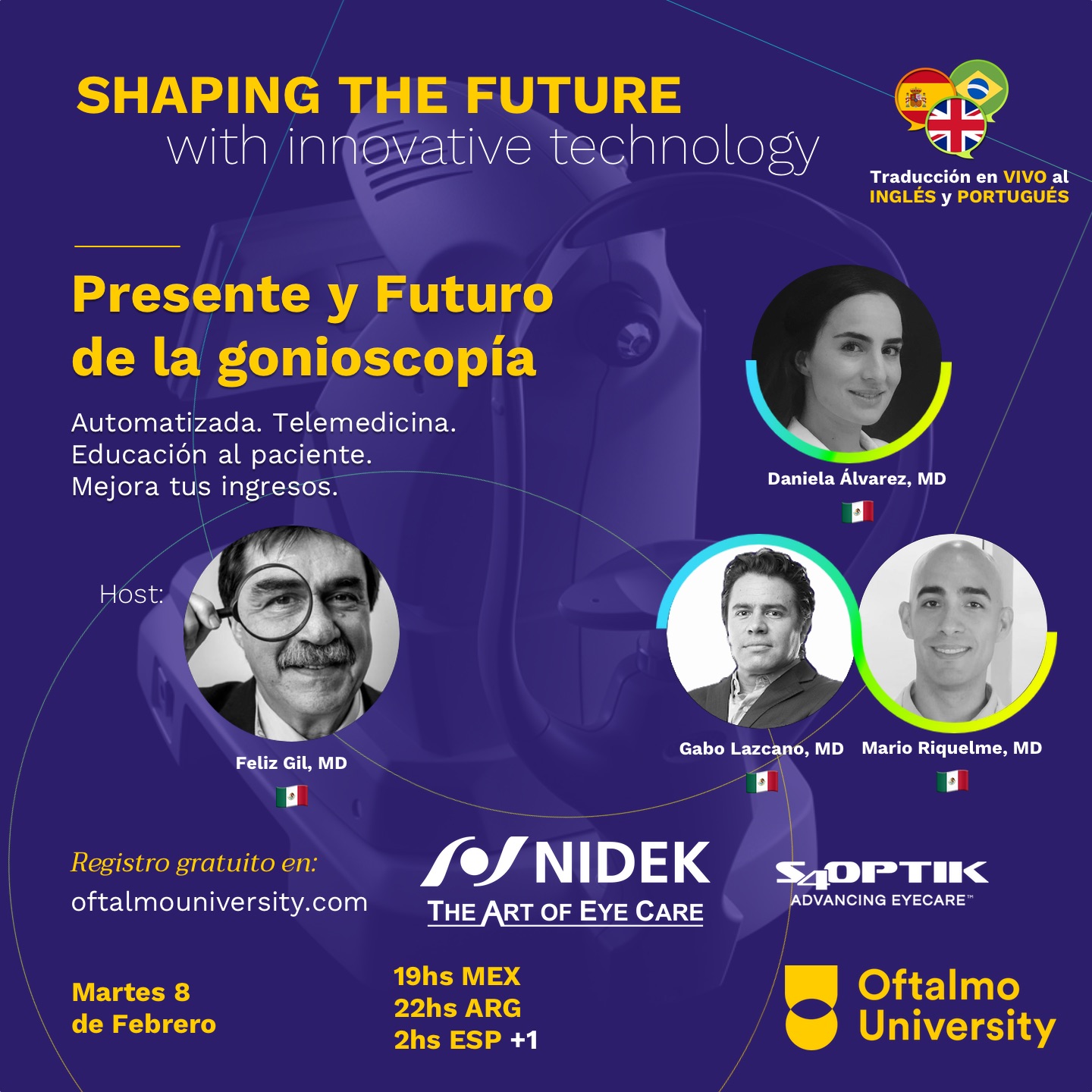 SHAPING THE FUTURE
with innovative technology

Traducción en VIVO al INGLÉS y PORTUGUÉS

Presente y Futuro de la gonioscopía

Automatizada. Telemedicina.
Educación al paciente.
Mejora tus ingresos.

Daniela Álvarez, MD

Host:

Feliz Gil, MD

Gabo Lazcano, MD

Mario Riquelme, MD

Registro gratuito en:
oftalmouniversity.com

NIDEK
THE ART OF EYE CARE

S4OPTIK
ADVANCING EYECARE™

Martes 8
de Febrero

19hs MEX
22hs ARG
2hs ESP +1

Oftalmo
University